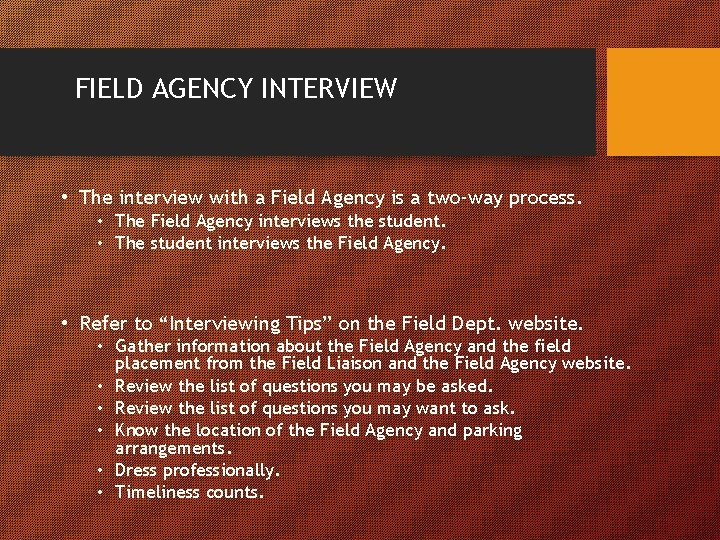 FIELD AGENCY INTERVIEW

• The interview with a Field Agency is a two-way process.
  • The Field Agency interviews the student.
  • The student interviews the Field Agency.

• Refer to “Interviewing Tips” on the Field Dept. website.
  • Gather information about the Field Agency and the field placement from the Field Liaison and the Field Agency website.
  • Review the list of questions you may be asked.
  • Review the list of questions you may want to ask.
  • Know the location of the Field Agency and parking arrangements.
  • Dress professionally.
  • Timeliness counts.